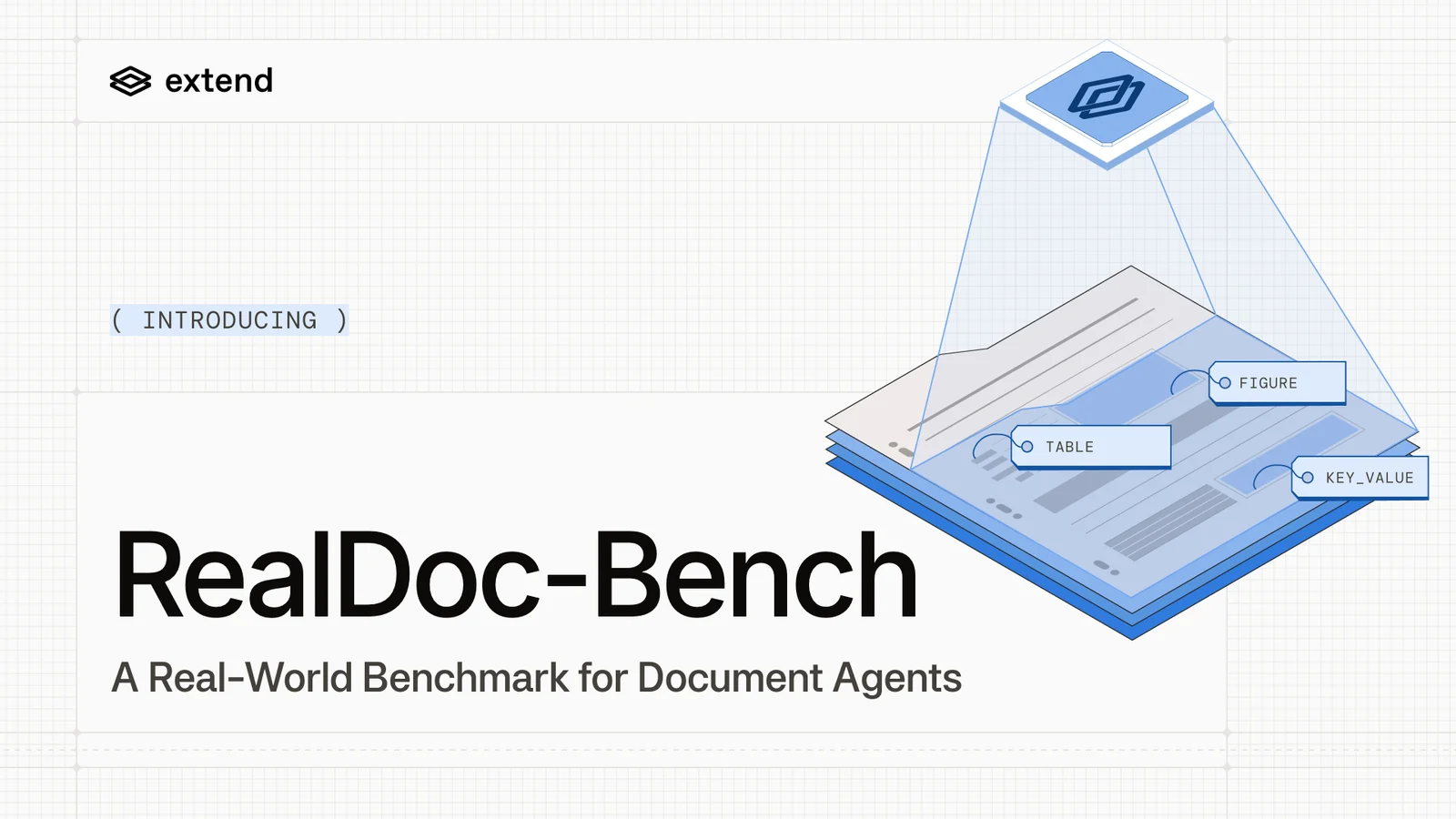 extend

( INTRODUCING )

FIGURE

TABLE

KEY_VALUE

RealDoc-Bench

A Real-World Benchmark for Document Agents